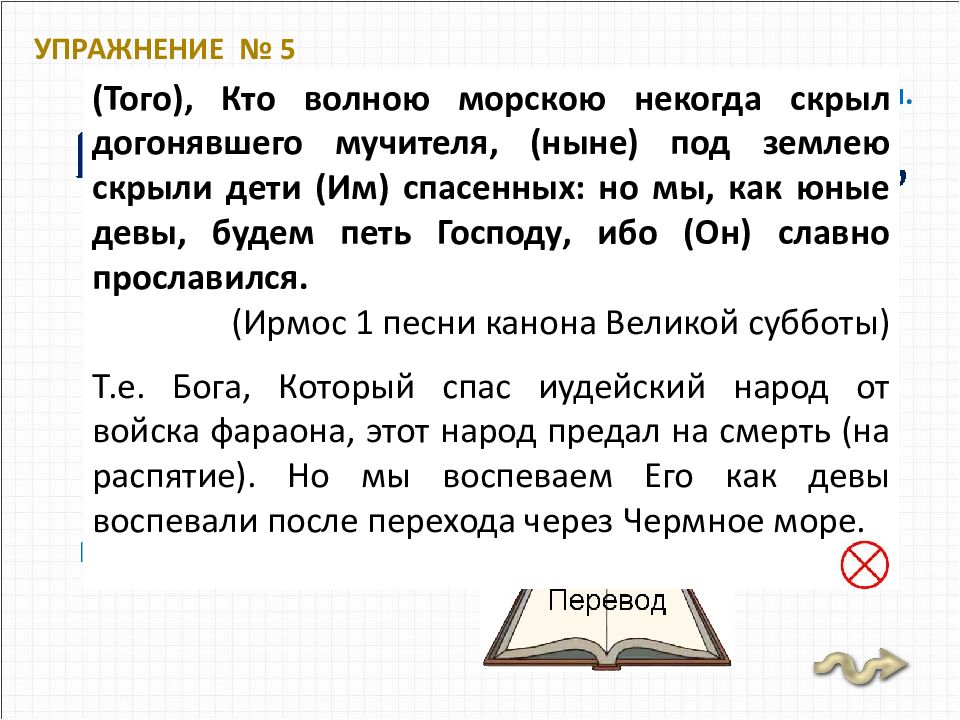 УПРАЖНЕНИЕ № 5

(Того), Кто волною морскою некогда скрыл догонявшего мучителя, (ныне) под землею скрыли дети (Им) спасенных: но мы, как юные девы, будем петь Господу, ибо (Он) славно прославился.

(Ирмос 1 песни канона Великой субботы)

Т.е. Бога, Который спас иудейский народ от войска фараона, этот народ предал на смерть (на распятие). Но мы воспеваем Его как девы воспевали после перехода через Чермное море.

Перевод